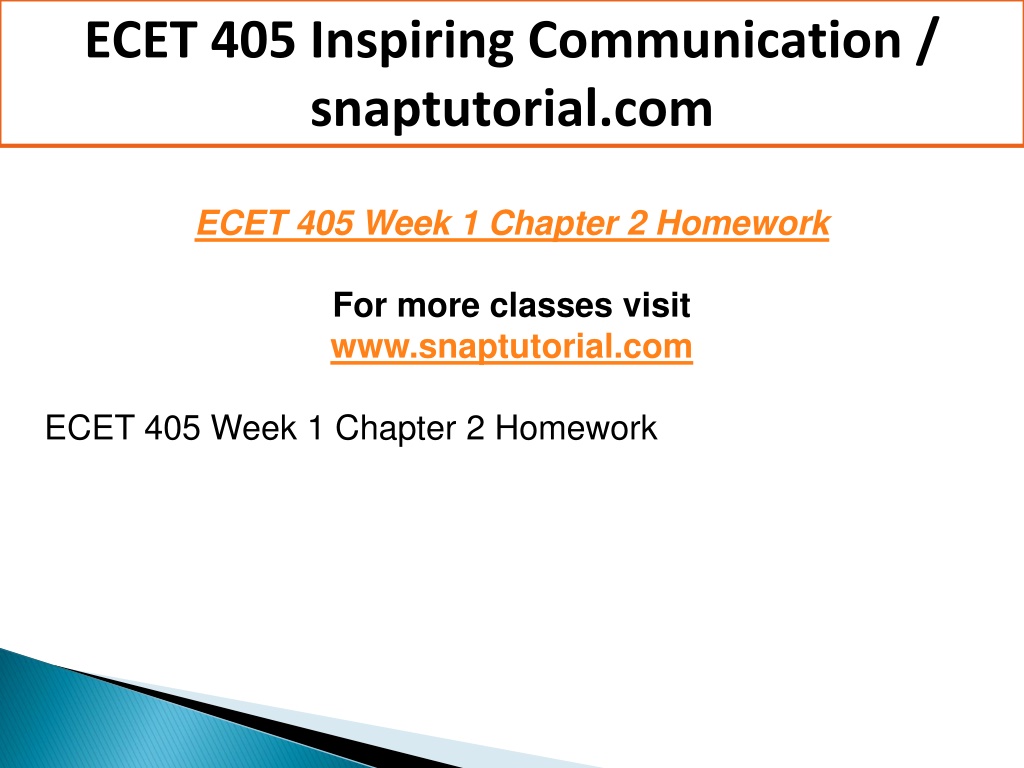 ECET 405 Inspiring Communication / snaptutorial.com

ECET 405 Week 1 Chapter 2 Homework

For more classes visit
www.snaptutorial.com

ECET 405 Week 1 Chapter 2 Homework